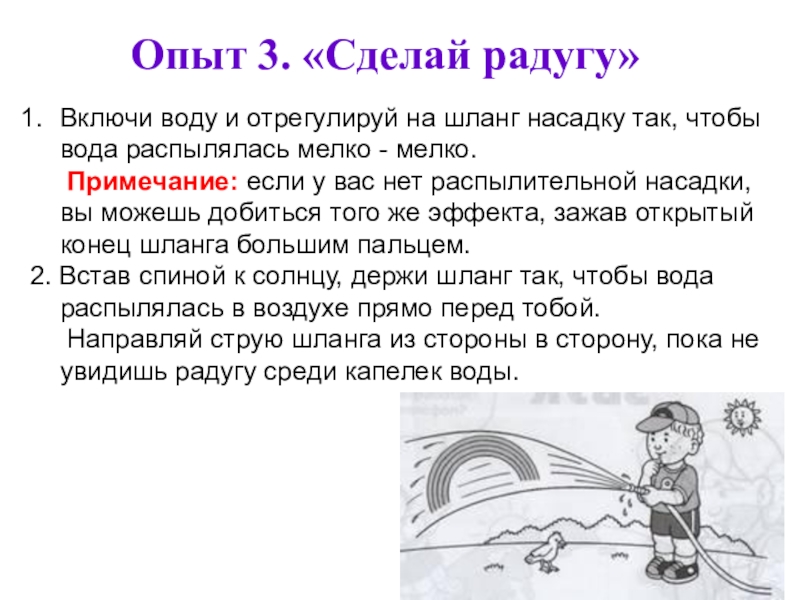 Опыт 3. «Сделай радугу»

1. Включи воду и отрегулируй на шланг насадку так, чтобы вода распылялась мелко - мелко.

Примечание: если у вас нет распылительной насадки, вы можешь добиться того же эффекта, зажав открытый конец шланга большим пальцем.

2. Встав спиной к солнцу, держи шланг так, чтобы вода распылялась в воздухе прямо перед тобой.

Направляй струю шланга из стороны в сторону, пока не увидишь радугу среди капелек воды.